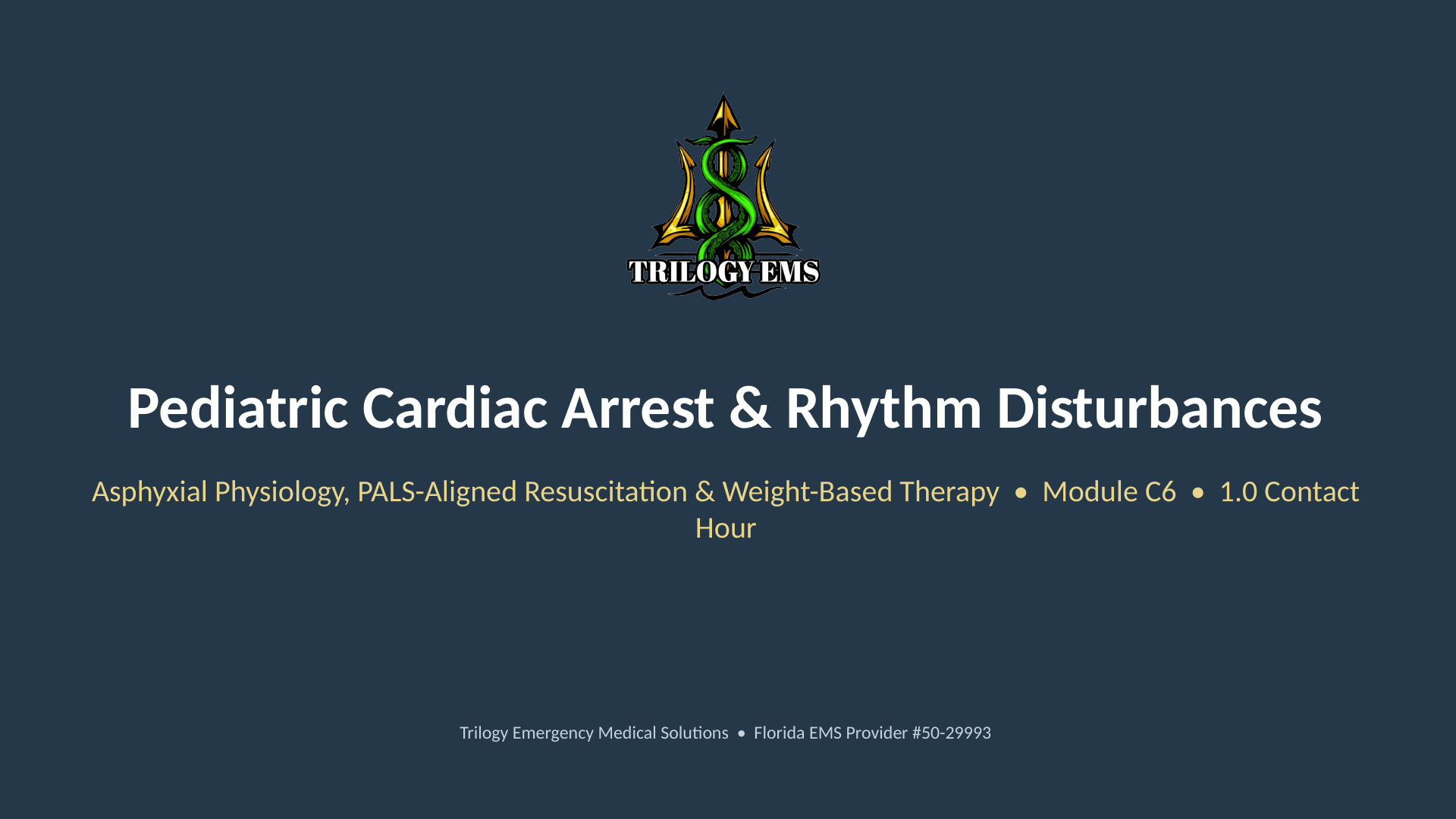 TRILOGY EMS

Pediatric Cardiac Arrest & Rhythm Disturbances

Asphyxial Physiology, PALS-Aligned Resuscitation & Weight-Based Therapy • Module C6 • 1.0 Contact Hour

Trilogy Emergency Medical Solutions • Florida EMS Provider #50-29993